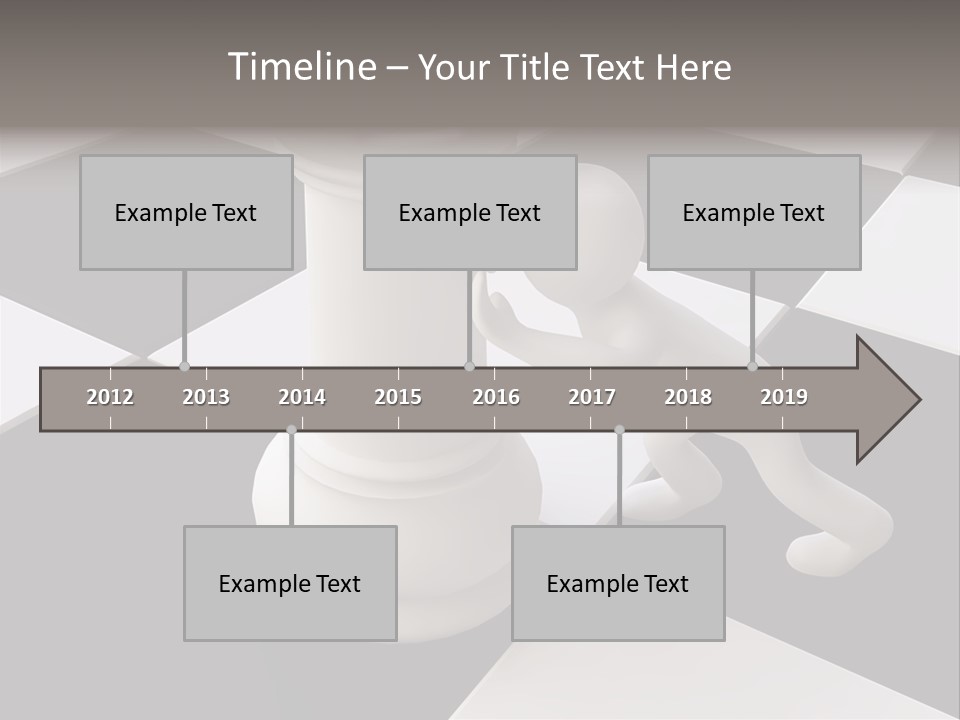 Timeline – Your Title Text Here

Example Text

Example Text

Example Text

2012 2013 2014 2015 2016 2017 2018 2019

Example Text

Example Text